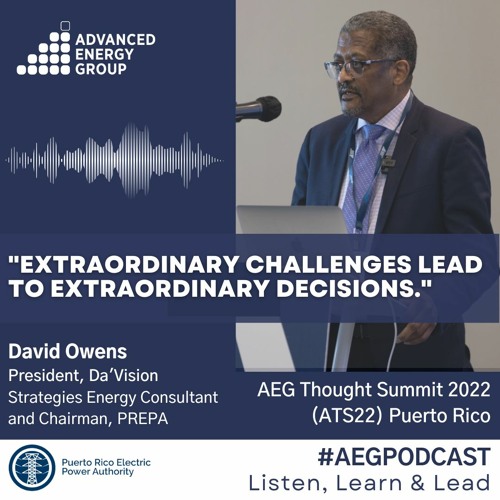 ADVANCED ENERGY GROUP

"EXTRAORDINARY CHALLENGES LEAD TO EXTRAORDINARY DECISIONS."

David Owens
President, Da'Vision Strategies Energy Consultant and Chairman, PREPA

AEG Thought Summit 2022 (ATS22) Puerto Rico

Puerto Rico Electric Power Authority

#AEGPODCAST
Listen, Learn & Lead